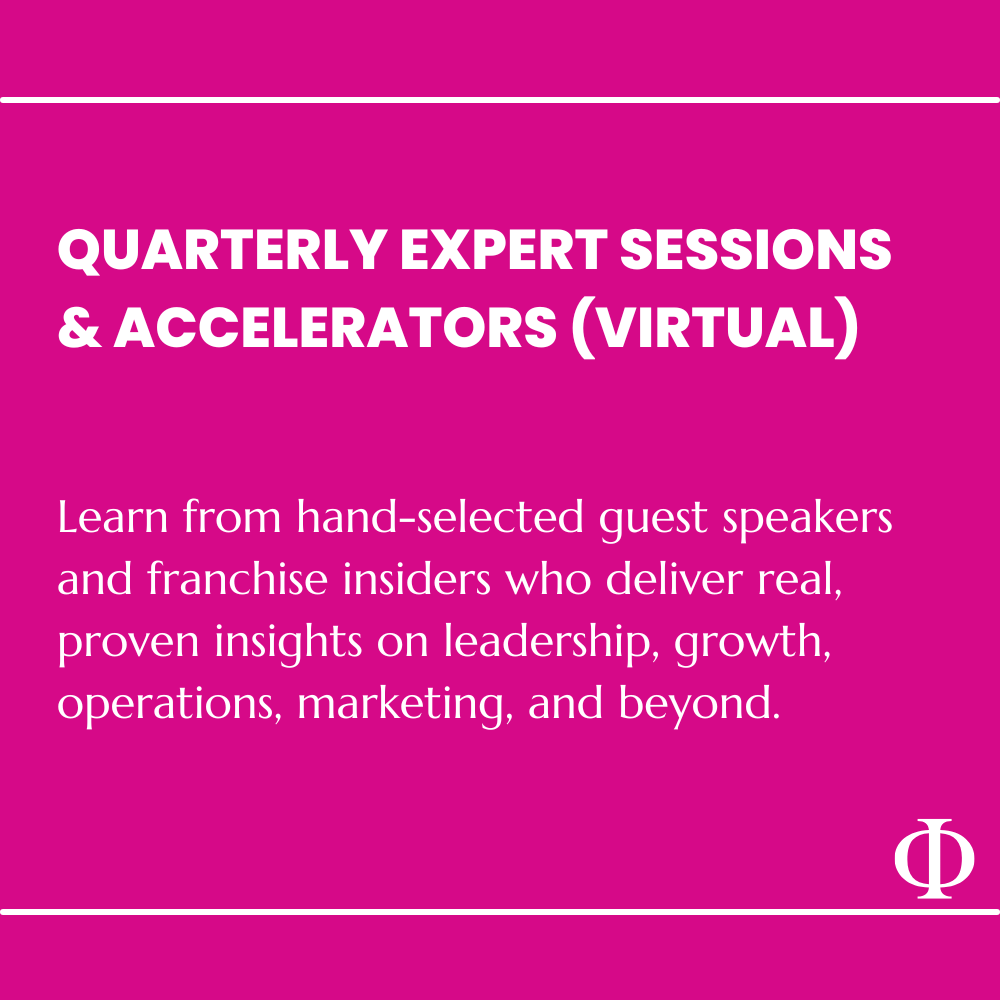 QUARTERLY EXPERT SESSIONS & ACCELERATORS (VIRTUAL)

Learn from hand-selected guest speakers and franchise insiders who deliver real, proven insights on leadership, growth, operations, marketing, and beyond.

Φ